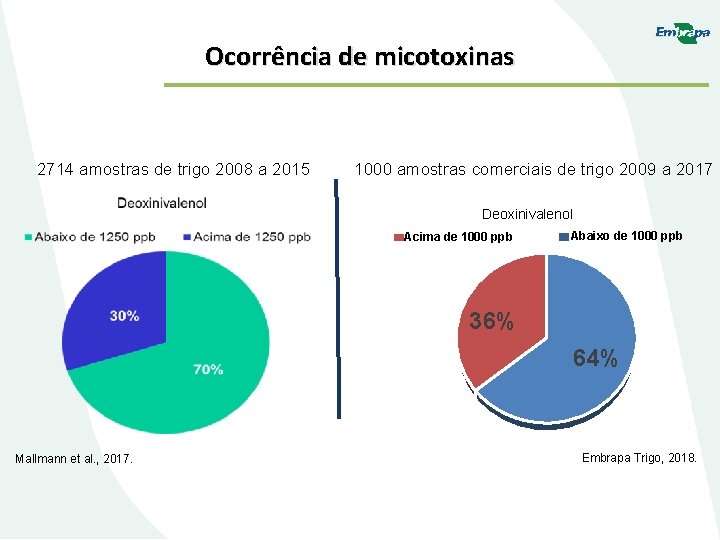 Embrapa

Ocorrência de micotoxinas

2714 amostras de trigo 2008 a 2015

Deoxinivalenol

Abaixo de 1250 ppb Acima de 1250 ppb

30%

70%

Mallmann et al., 2017.

1000 amostras comerciais de trigo 2009 a 2017

Deoxinivalenol

Acima de 1000 ppb Abaixo de 1000 ppb

36%

64%

Embrapa Trigo, 2018.